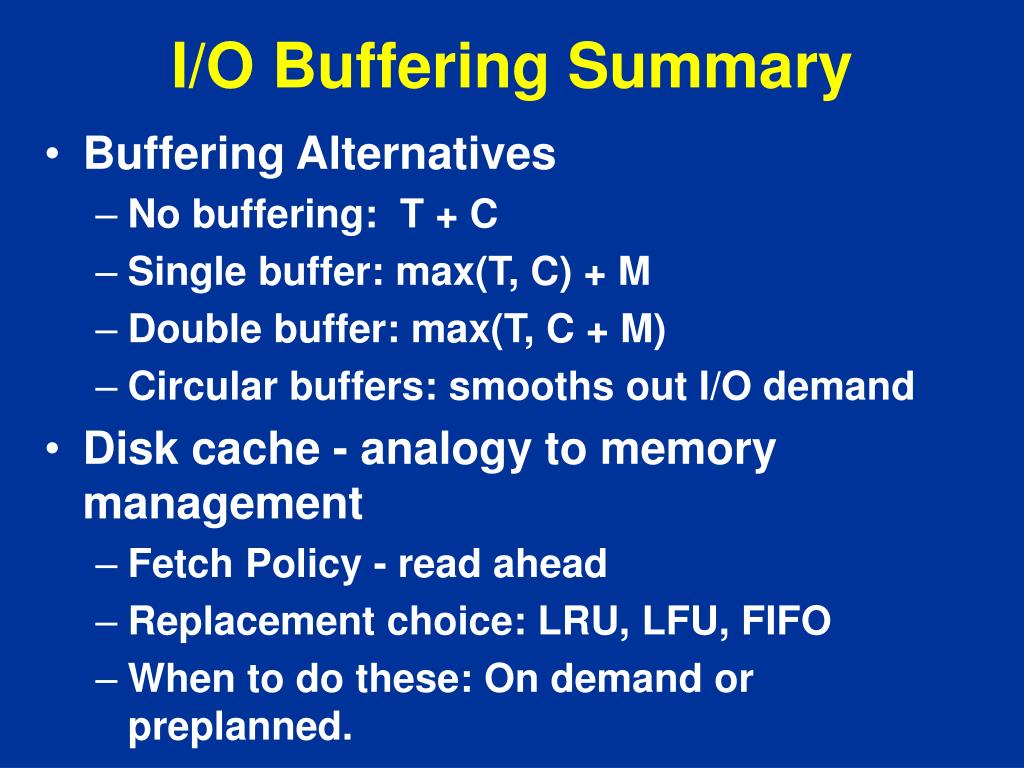 I/O Buffering Summary

• Buffering Alternatives
– No buffering: T + C
– Single buffer: max(T, C) + M
– Double buffer: max(T, C + M)
– Circular buffers: smooths out I/O demand
• Disk cache - analogy to memory management
– Fetch Policy - read ahead
– Replacement choice: LRU, LFU, FIFO
– When to do these: On demand or preplanned.